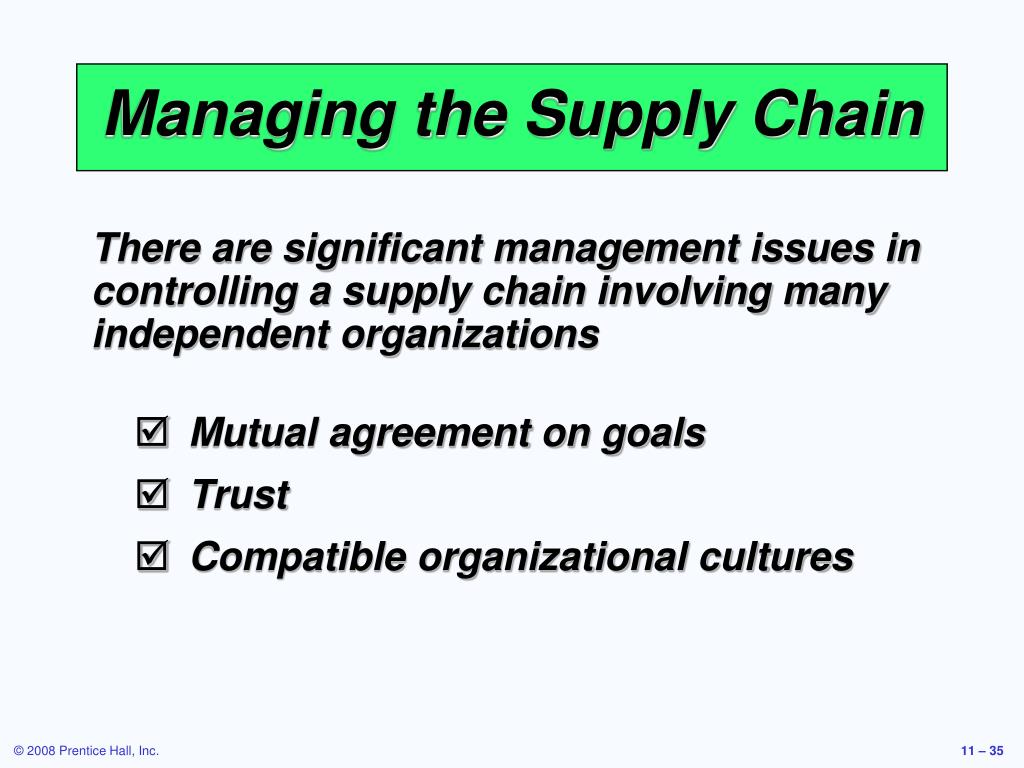 Managing the Supply Chain

There are significant management issues in controlling a supply chain involving many independent organizations

☑ Mutual agreement on goals
☑ Trust
☑ Compatible organizational cultures

© 2008 Prentice Hall, Inc.

11 – 35